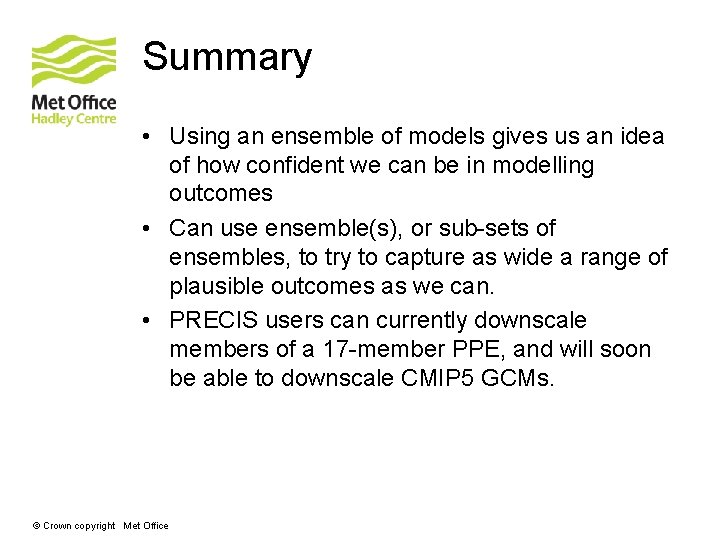 Met Office
Hadley Centre

Summary

• Using an ensemble of models gives us an idea of how confident we can be in modelling outcomes

• Can use ensemble(s), or sub-sets of ensembles, to try to capture as wide a range of plausible outcomes as we can.

• PRECIS users can currently downscale members of a 17-member PPE, and will soon be able to downscale CMIP5 GCMs.

© Crown copyright Met Office